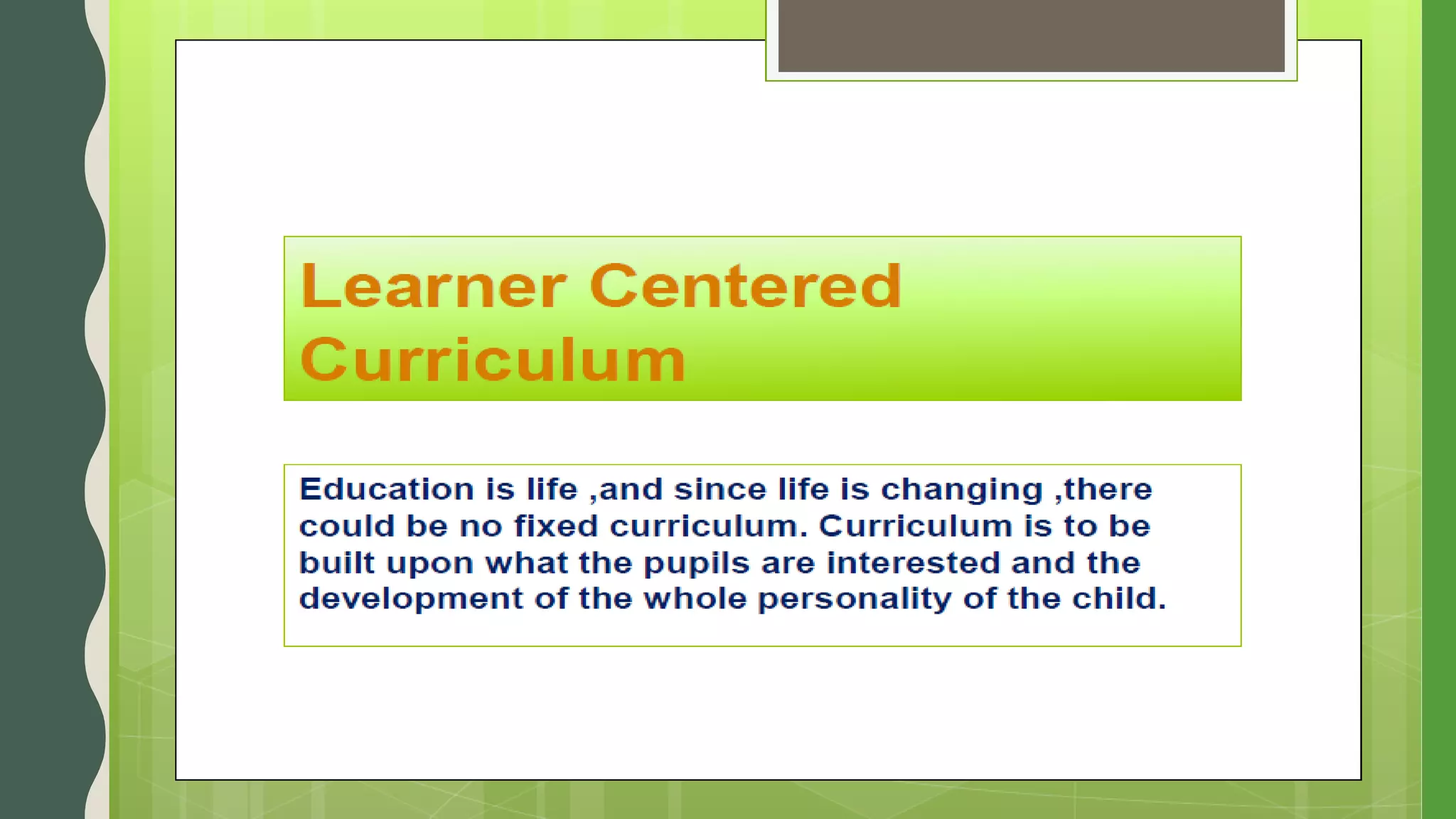 Learner Centered Curriculum

Education is life ,and since life is changing ,there could be no fixed curriculum. Curriculum is to be built upon what the pupils are interested and the development of the whole personality of the child.